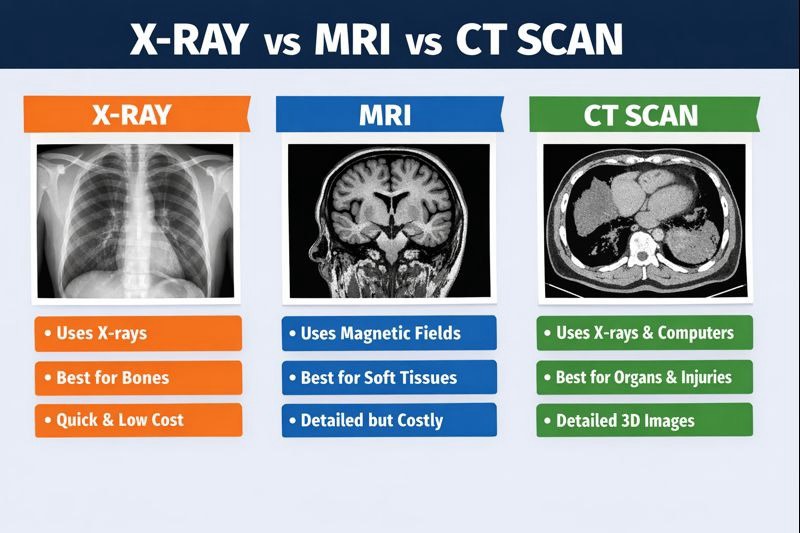 X-RAY vs MRI vs CT SCAN

X-RAY

• Uses X-rays

• Best for Bones

• Quick & Low Cost

MRI

• Uses Magnetic Fields

• Best for Soft Tissues

• Detailed but Costly

CT SCAN

• Uses X-rays & Computers

• Best for Organs & Injuries

• Detailed 3D Images